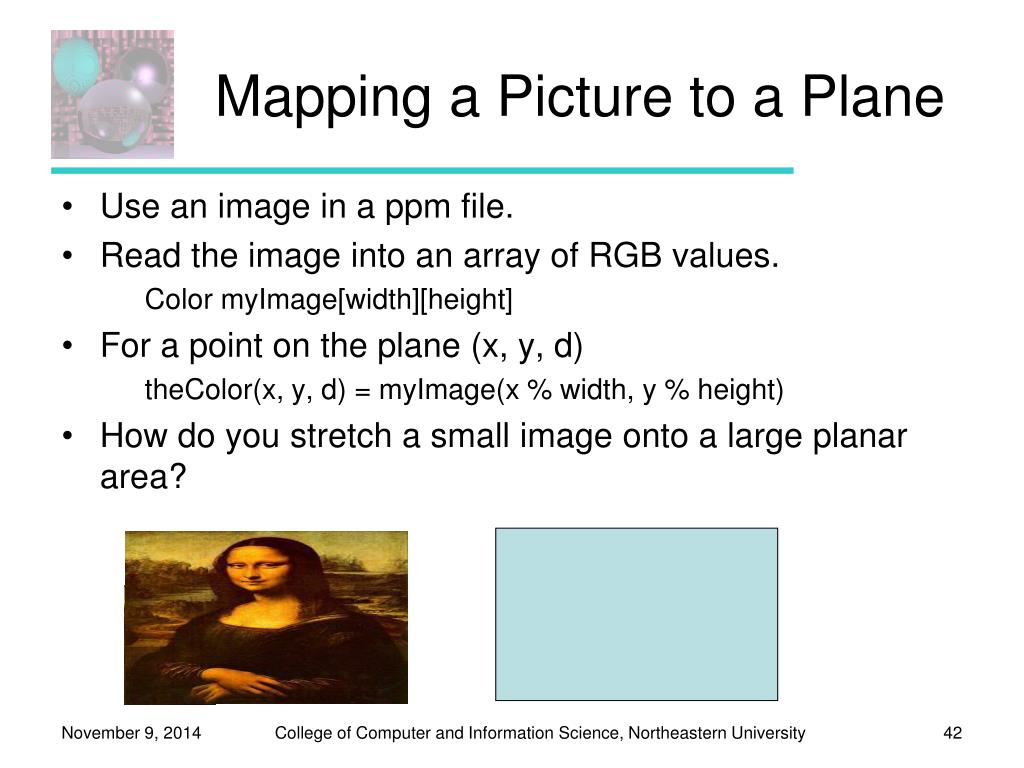 Mapping a Picture to a Plane

• Use an image in a ppm file.
• Read the image into an array of RGB values.
Color myImage[width][height]
• For a point on the plane (x, y, d)
theColor(x, y, d) = myImage(x % width, y % height)
• How do you stretch a small image onto a large planar area?

November 9, 2014 College of Computer and Information Science, Northeastern University 42